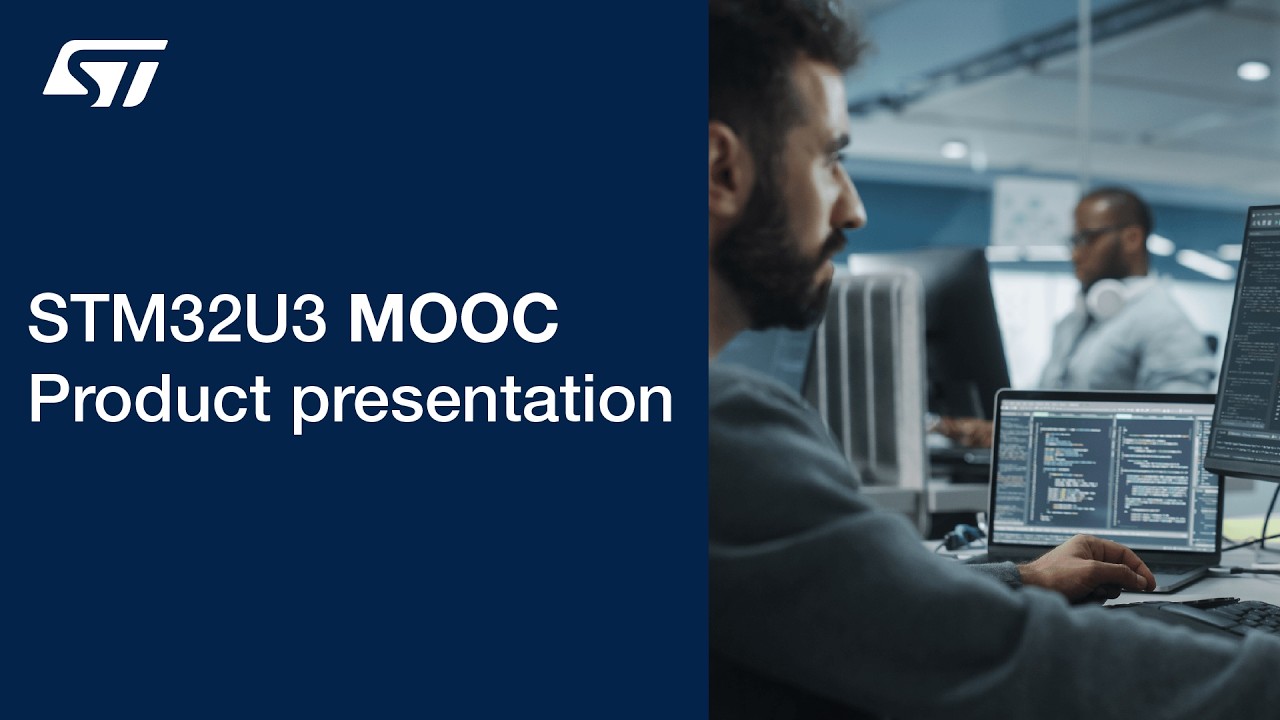 ST

STM32U3 MOOC
Product presentation